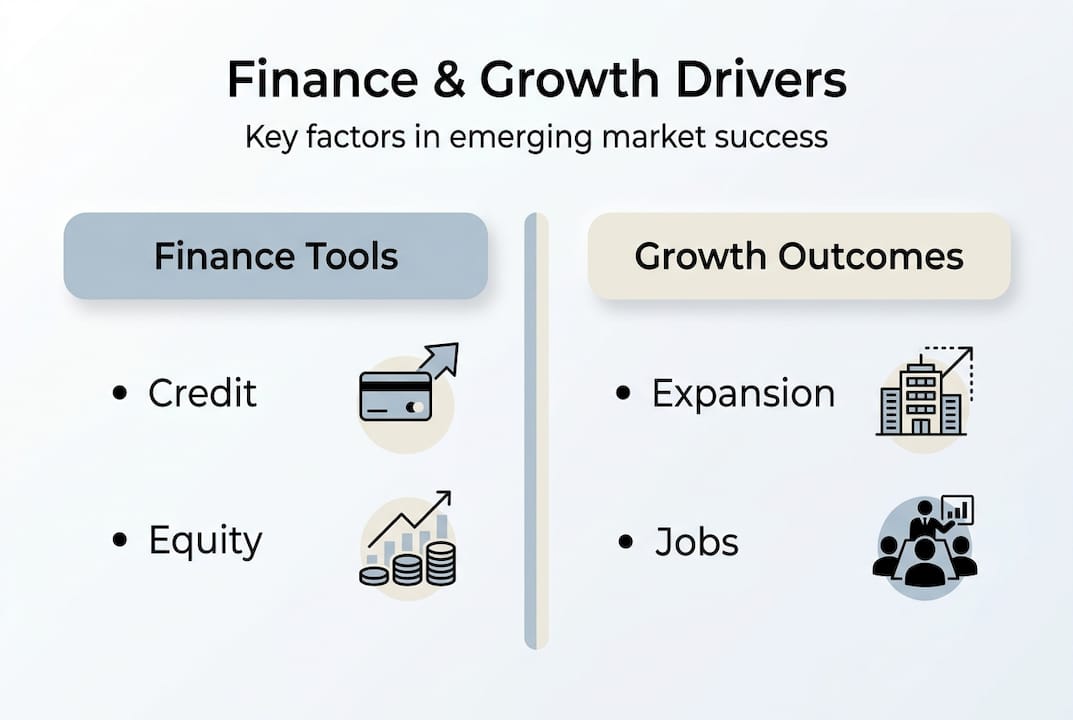 Finance & Growth Drivers

Key factors in emerging market success

Finance Tools

• Credit

• Equity

Growth Outcomes

• Expansion

• Jobs